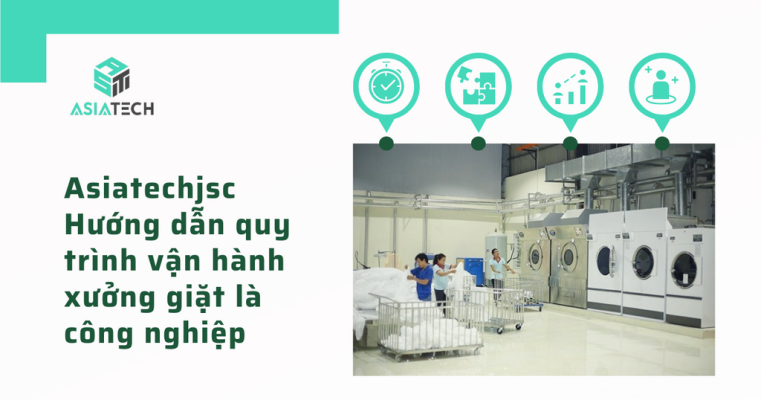 ASIATECH

Asiatechjsc Hướng dẫn quy trình vận hành xưởng giặt là công nghiệp